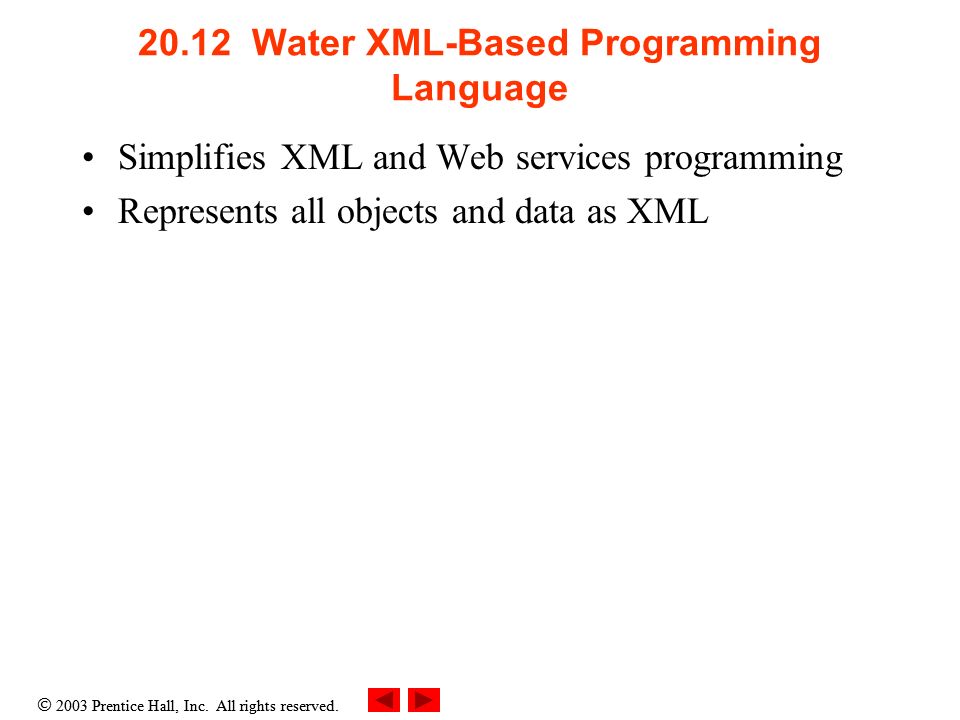 20.12 Water XML-Based Programming Language

• Simplifies XML and Web services programming
• Represents all objects and data as XML

© 2003 Prentice Hall, Inc. All rights reserved.